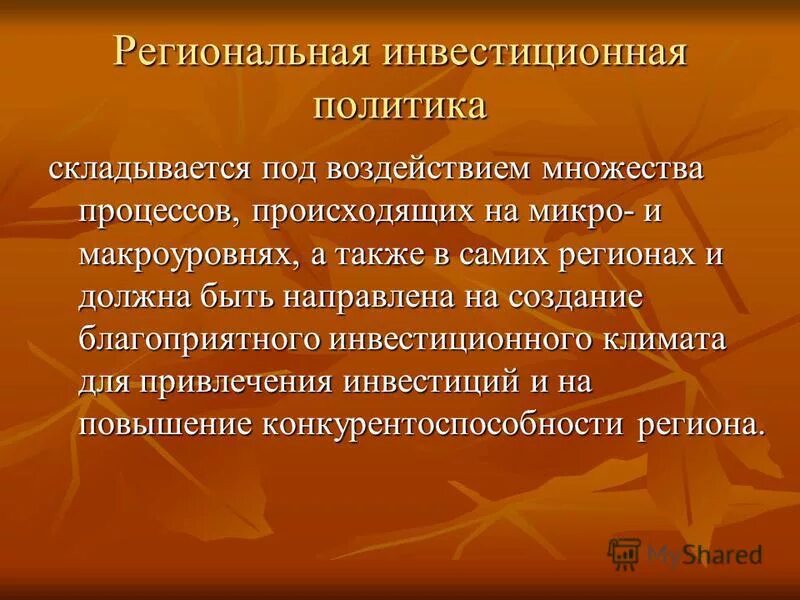 Региональная инвестиционная политика

складывается под воздействием множества процессов, происходящих на микро- и макроуровнях, а также в самих регионах и должна быть направлена на создание благоприятного инвестиционного климата для привлечения инвестиций и на повышение конкурентоспособности региона.

MyShared